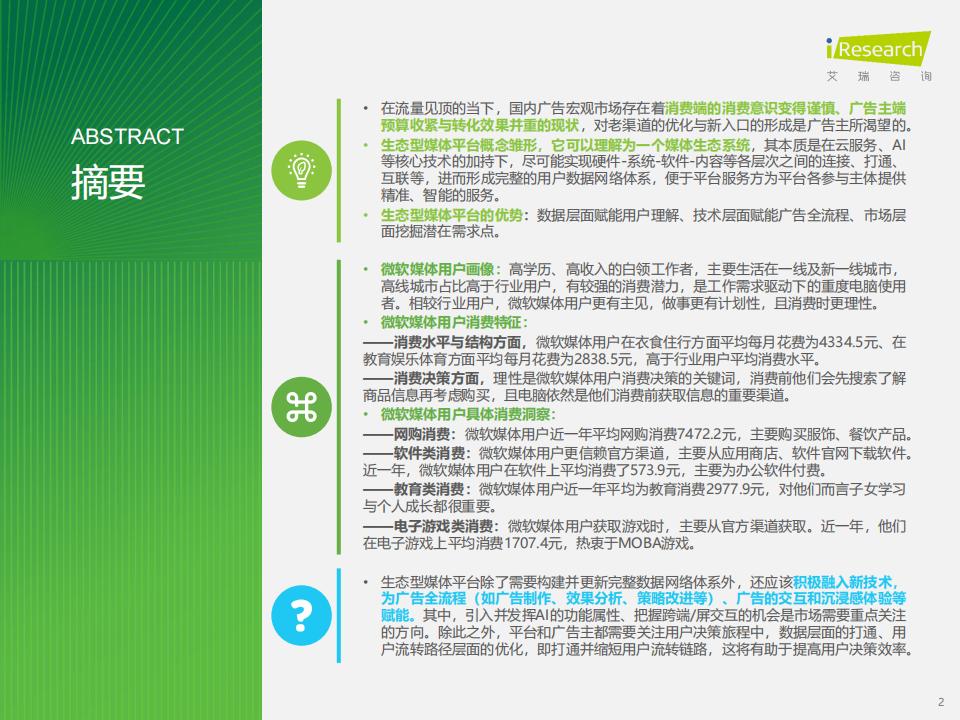 iResearch
艾 瑞 咨 询

ABSTRACT
摘要

• 在流量见顶的当下，国内广告宏观市场存在着消费端的消费意识变得谨慎、广告主端预算收紧与转化效果并重的现状，对老渠道的优化与新入口的形成是广告主所渴望的。
• 生态型媒体平台概念雏形，它可以理解为一个媒体生态系统，其本质是在云服务、AI等核心技术的加持下，尽可能实现硬件-系统-软件-内容等各层次之间的连接、打通、互联等，进而形成完整的用户数据网络体系，便于平台服务方为平台各参与主体提供精准、智能的服务。
• 生态型媒体平台的优势：数据层面赋能用户理解、技术层面赋能广告全流程、市场层面挖掘潜在需求点。

• 微软媒体用户画像：高学历、高收入的白领工作者，主要生活在一线及新一线城市，高线城市占比高于行业用户，有较强的消费潜力，是工作需求驱动下的重度电脑使用者。相较行业用户，微软媒体用户更有主见，做事更有计划性，且消费时更理性。
• 微软媒体用户消费特征：
——消费水平与结构方面，微软媒体用户在衣食住行方面平均每月花费为4334.5元、在教育娱乐体育方面平均每月花费为2838.5元，高于行业用户平均消费水平。
——消费决策方面，理性是微软媒体用户消费决策的关键词，消费前他们会先搜索了解商品信息再考虑购买，且电脑依然是他们消费前获取信息的重要渠道。
• 微软媒体用户具体消费洞察：
——网购消费：微软媒体用户近一年平均网购消费7472.2元，主要购买服饰、餐饮产品。
——软件类消费：微软媒体用户更信赖官方渠道，主要从应用商店、软件官网下载软件。近一年，微软媒体用户在软件上平均消费了573.9元，主要为办公软件付费。
——教育类消费：微软媒体用户近一年平均为教育消费2977.9元，对他们而言子女学习与个人成长都很重要。
——电子游戏类消费：微软媒体用户获取游戏时，主要从官方渠道获取。近一年，他们在电子游戏上平均消费1707.4元，热衷于MOBA游戏。

• 生态型媒体平台除了需要构建并更新完整数据网络体系外，还应该积极融入新技术，为广告全流程（如广告制作、效果分析、策略改进等）、广告的交互和沉浸感体验等赋能。其中，引入并发挥AI的功能属性、把握跨端/屏交互的机会是市场需要重点关注的方向。除此之外，平台和广告主都需要关注用户决策旅程中，数据层面的打通、用户流转路径层面的优化，即打通并缩短用户流转链路，这将有助于提高用户决策效率。

2